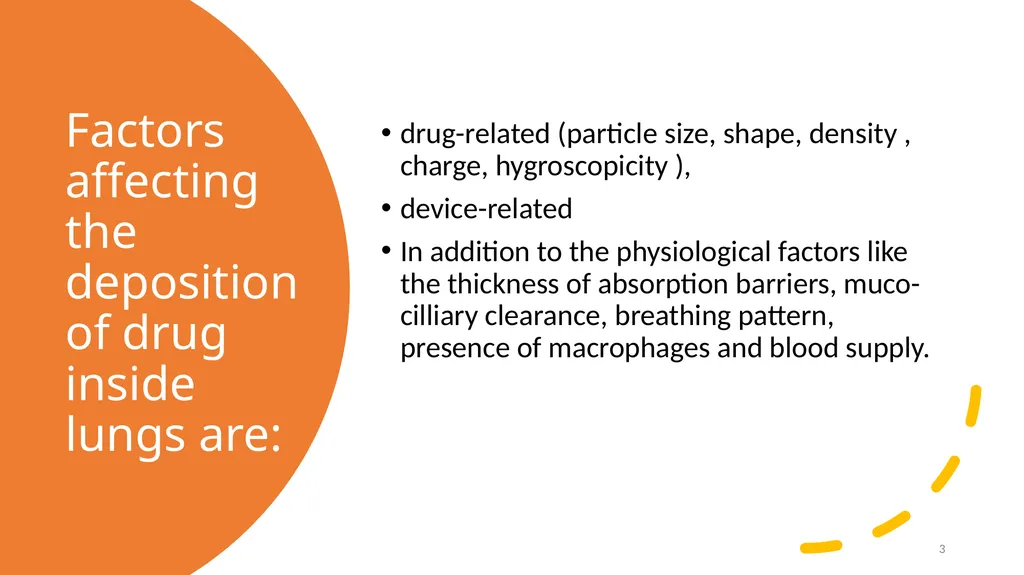 Factors affecting the deposition of drug inside lungs are:

• drug-related (particle size, shape, density , charge, hygroscopicity ),

• device-related

• In addition to the physiological factors like the thickness of absorption barriers, muco-cilliary clearance, breathing pattern, presence of macrophages and blood supply.

3